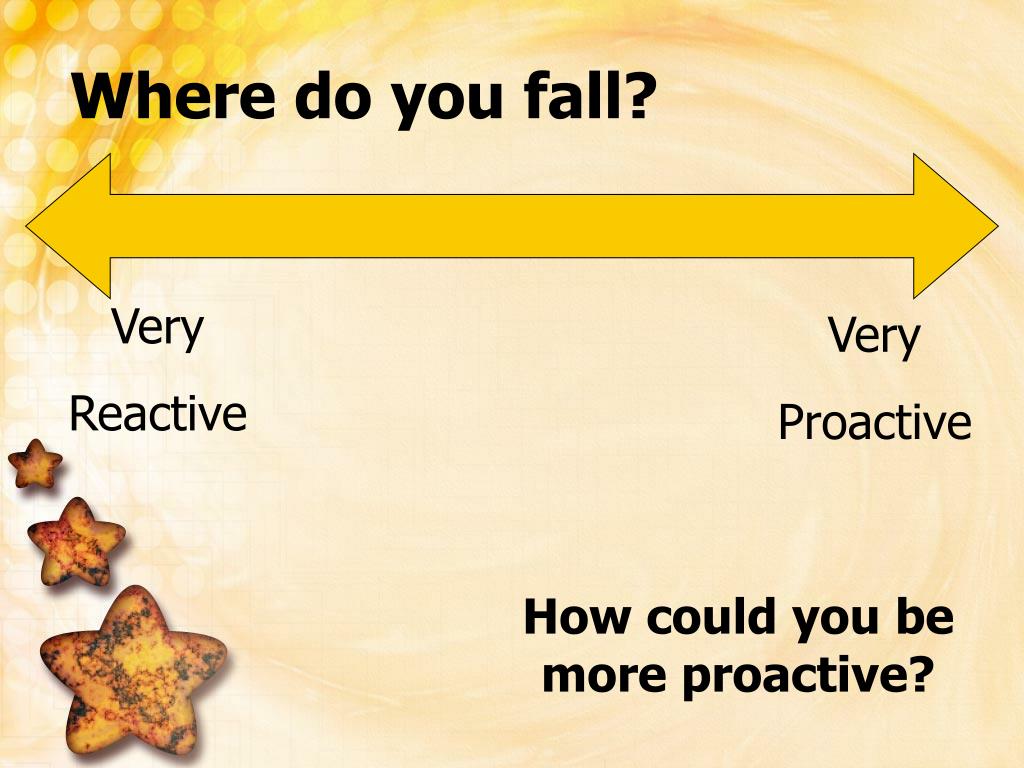 Where do you fall?

Very

Reactive

Very

Proactive

How could you be more proactive?